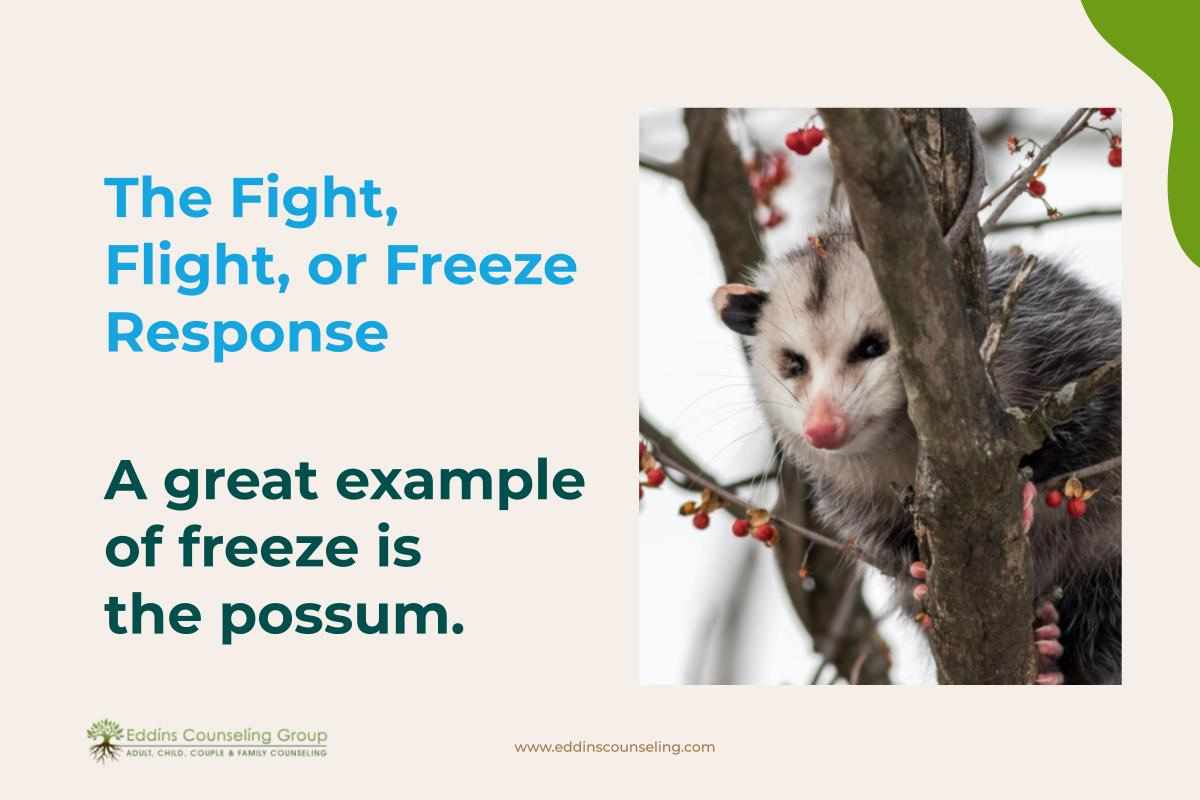 The Fight, Flight, or Freeze Response

A great example of freeze is the possum.

Eddins Counseling Group
ADULT, CHILD, COUPLE & FAMILY COUNSELING

www.eddinscounseling.com